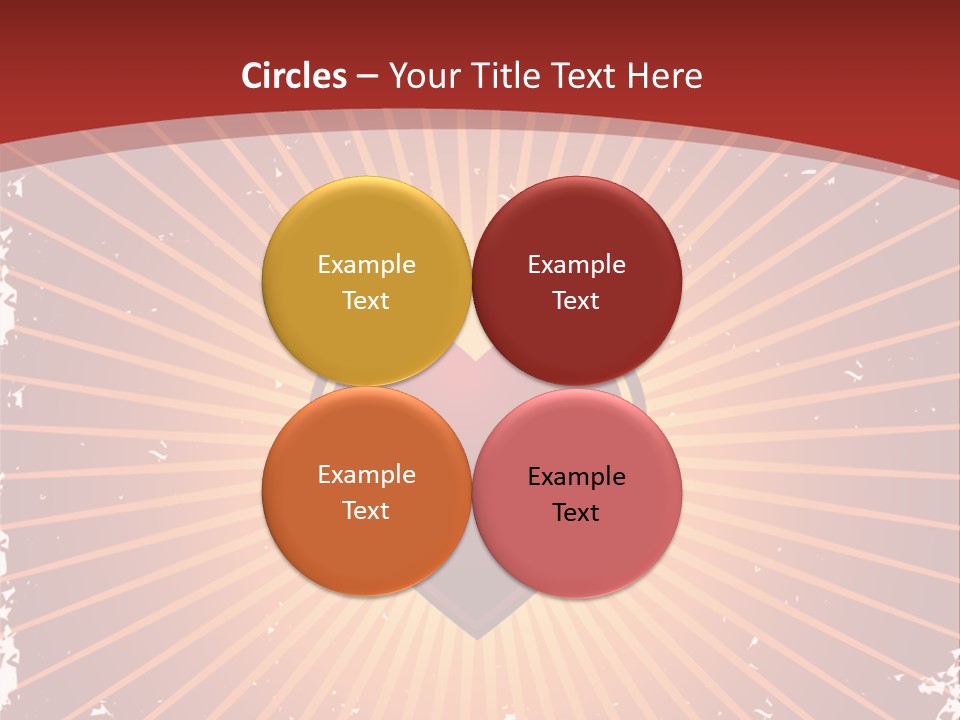 Circles – Your Title Text Here

Example Text

Example Text

Example Text

Example Text